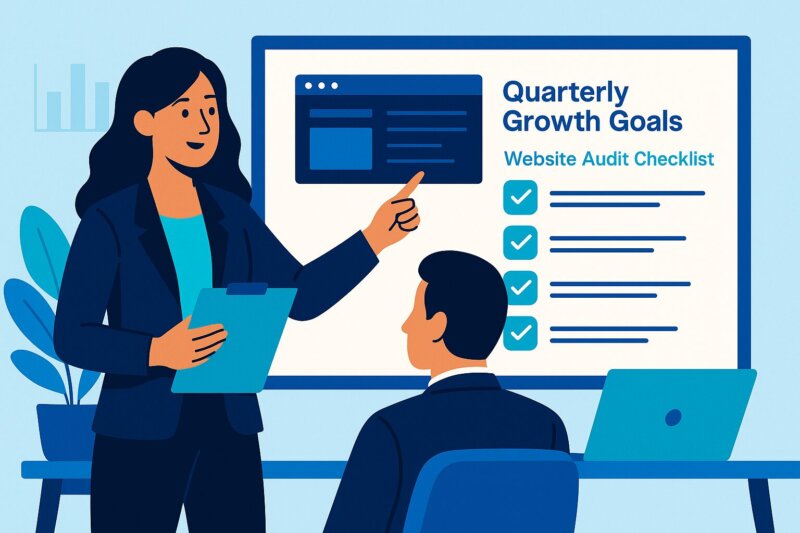 Quarterly Growth Goals

Website Audit Checklist